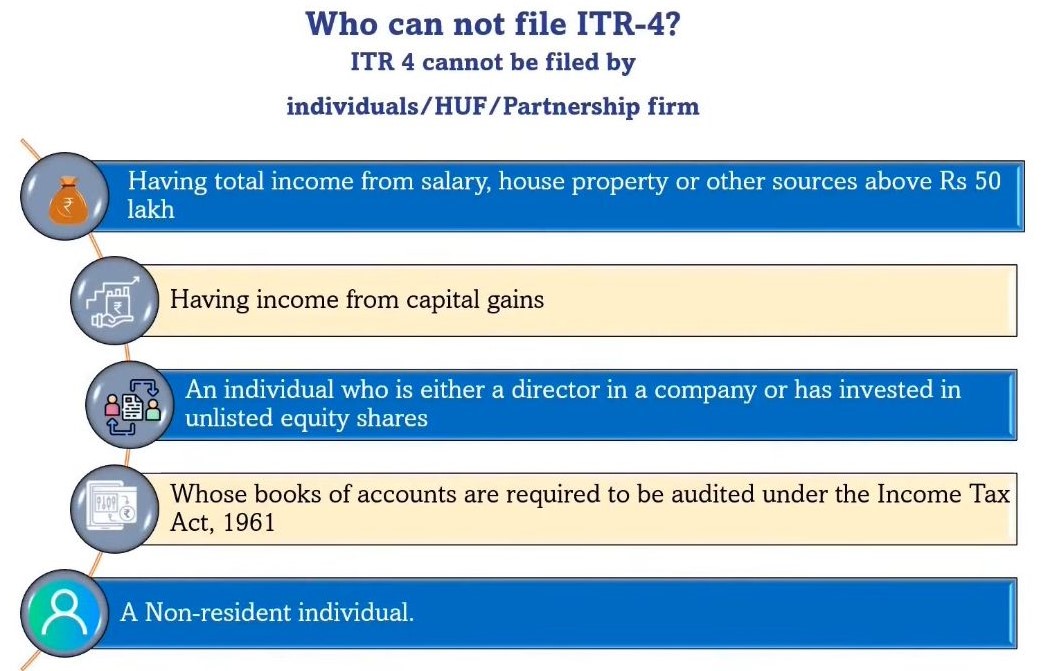 Who can not file ITR-4?
ITR 4 cannot be filed by
individuals/HUF/Partnership firm

Having total income from salary, house property or other sources above Rs 50 lakh

Having income from capital gains

An individual who is either a director in a company or has invested in unlisted equity shares

Whose books of accounts are required to be audited under the Income Tax Act, 1961

A Non-resident individual.